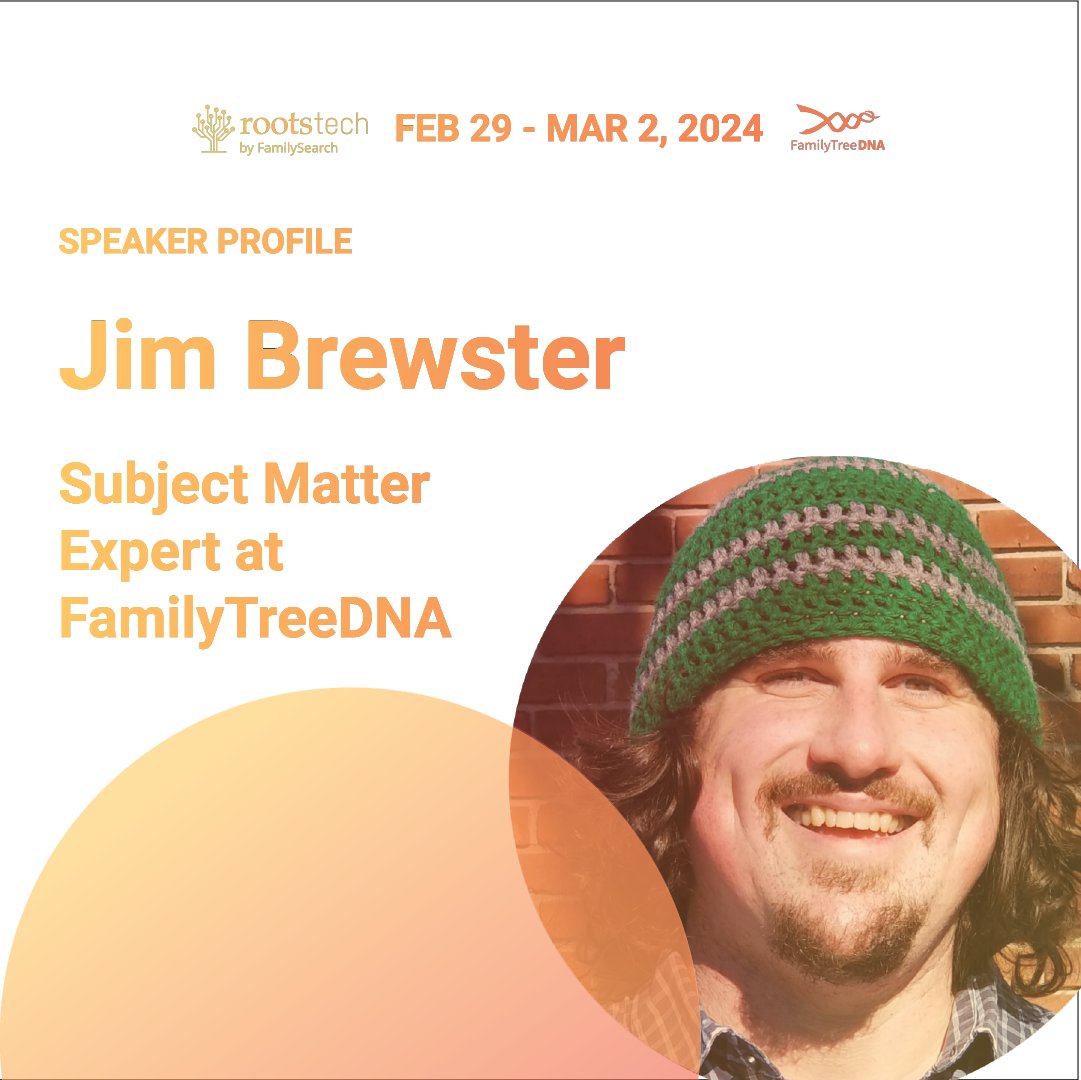 rootstech by FamilySearch FEB 29 - MAR 2, 2024 FamilyTreeDNA

SPEAKER PROFILE

Jim Brewster

Subject Matter Expert at FamilyTreeDNA